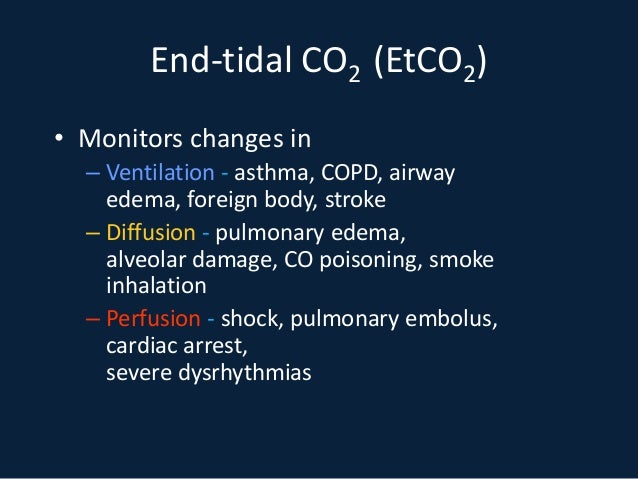 End-tidal $CO_2$ ($EtCO_2$)

• Monitors changes in

– Ventilation - asthma, COPD, airway edema, foreign body, stroke

– Diffusion - pulmonary edema, alveolar damage, CO poisoning, smoke inhalation

– Perfusion - shock, pulmonary embolus, cardiac arrest,
severe dysrhythmias